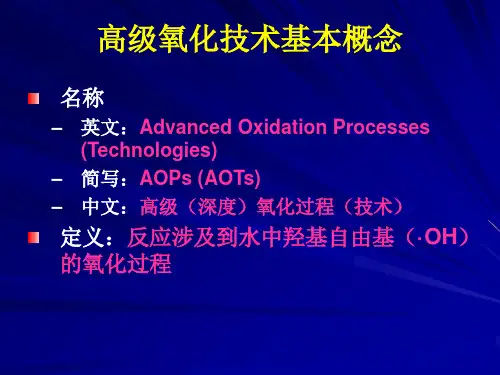 高级氧化技术基本概念

名称

– 英文：Advanced Oxidation Processes (Technologies)

– 简写：AOPs (AOTs)

– 中文：高级（深度）氧化过程（技术）

定义：反应涉及到水中羟基自由基（·OH）的氧化过程